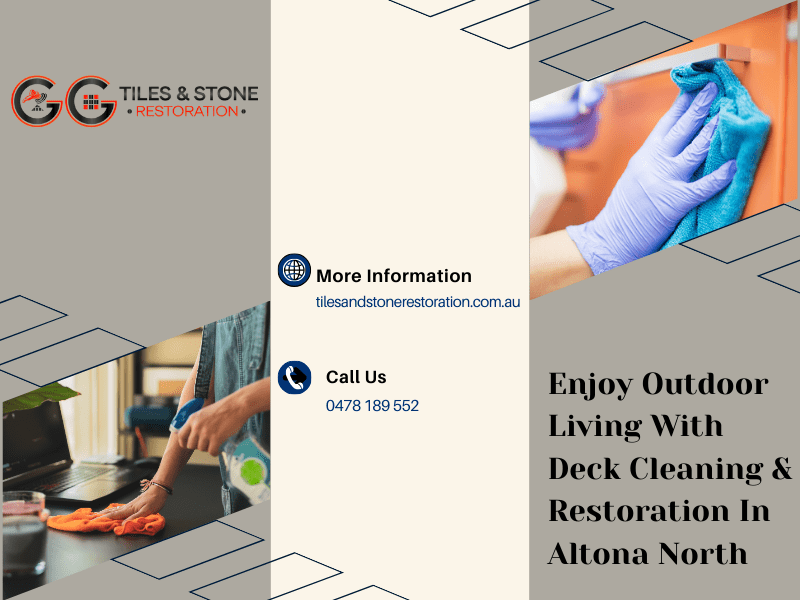 GG TILES & STONE
• RESTORATION •

More Information
tilesandstonerestoration.com.au

Call Us
0478 189 552

Enjoy Outdoor Living With Deck Cleaning & Restoration In Altona North